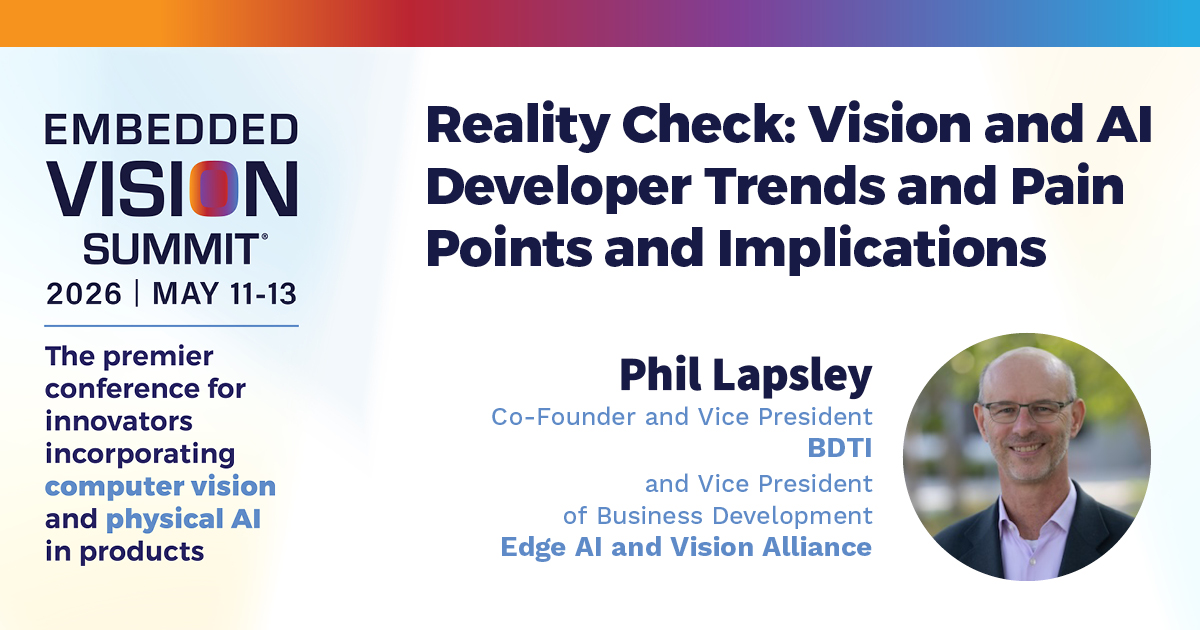 EMBEDDED VISION SUMMIT®
2026 | MAY 11-13

The premier conference for innovators incorporating computer vision and physical AI in products

Reality Check: Vision and AI Developer Trends and Pain Points and Implications

Phil Lapsley
Co-Founder and Vice President
BDTI
and Vice President
of Business Development
Edge AI and Vision Alliance